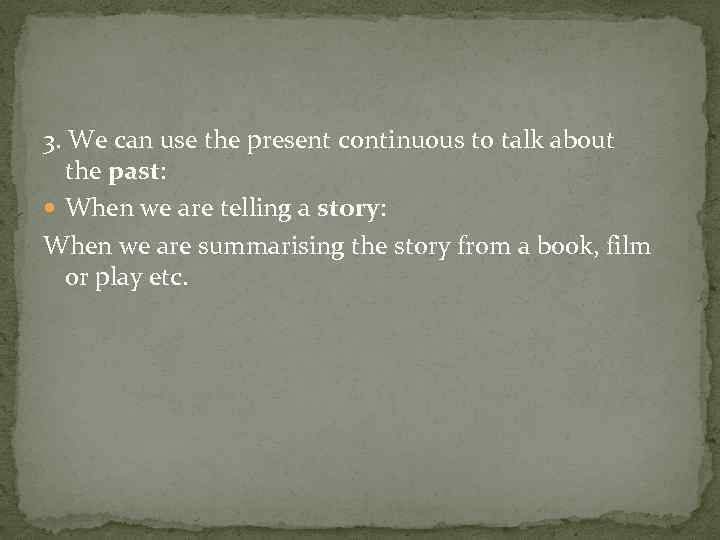 3. We can use the present continuous to talk about the past:

When we are telling a story:

When we are summarising the story from a book, film or play etc.